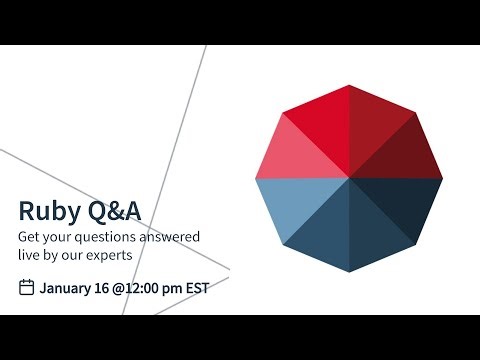 Ruby Q&A
Get your questions answered live by our experts

January 16 @12:00 pm EST